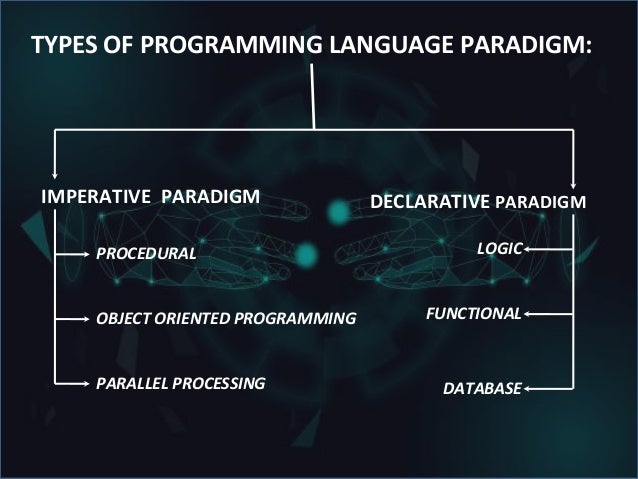 TYPES OF PROGRAMMING LANGUAGE PARADIGM:

IMPERATIVE PARADIGM

PROCEDURAL

OBJECT ORIENTED PROGRAMMING

PARALLEL PROCESSING

DECLARATIVE PARADIGM

LOGIC

FUNCTIONAL

DATABASE